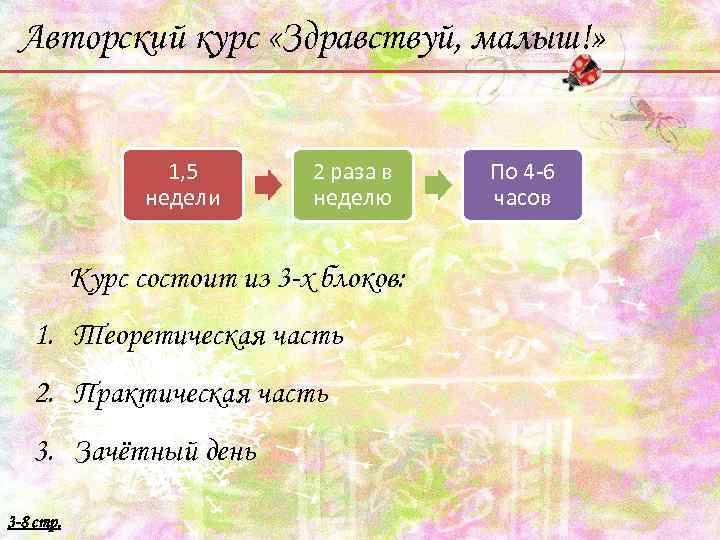 Авторский курс «Здравствуй, малыш!»

1,5 недели

2 раза в неделю

По 4-6 часов

Курс состоит из 3-х блоков:

1. Теоретическая часть

2. Практическая часть

3. Зачётный день

3-8 стр.